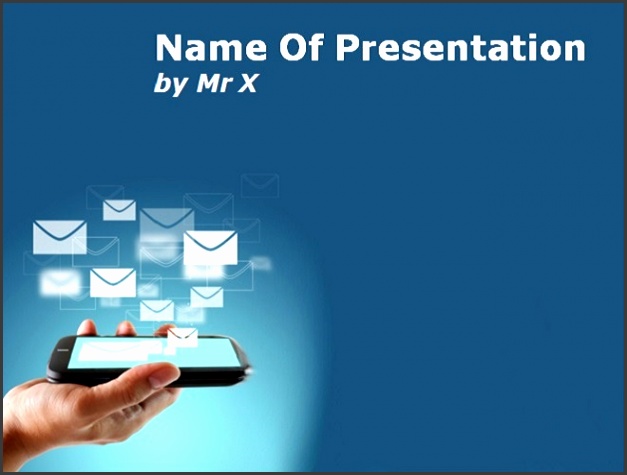 Name Of Presentation
by Mr X